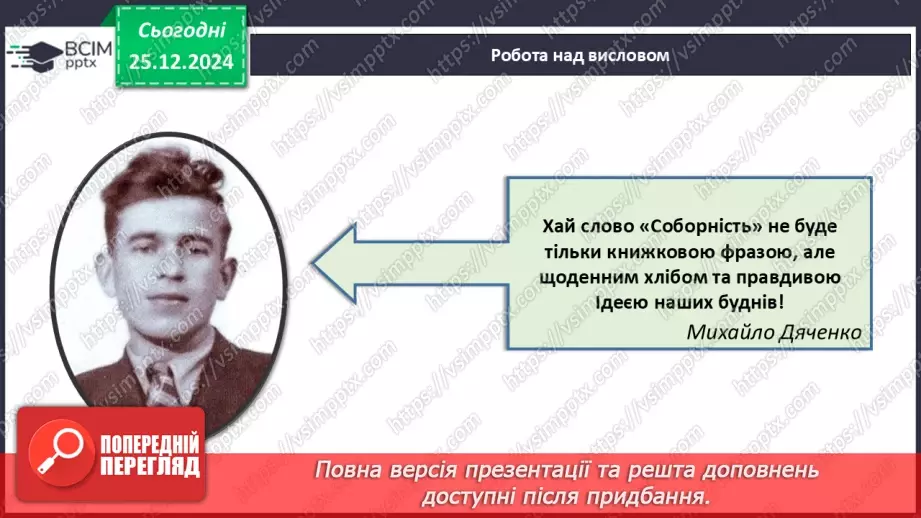 ВСІМ pptx

Сьогодні 25.12.2024

Робота над висловом

Хай слово «Соборність» не буде тільки книжковою фразою, але щоденним хлібом та правдивою Ідеєю наших буднів!

Михайло Дяченко

ПОПЕРЕДНІЙ ПЕРЕГЛЯД

Повна версія презентації та решта доповнень доступні після придбання.

https://vsimpptx.com